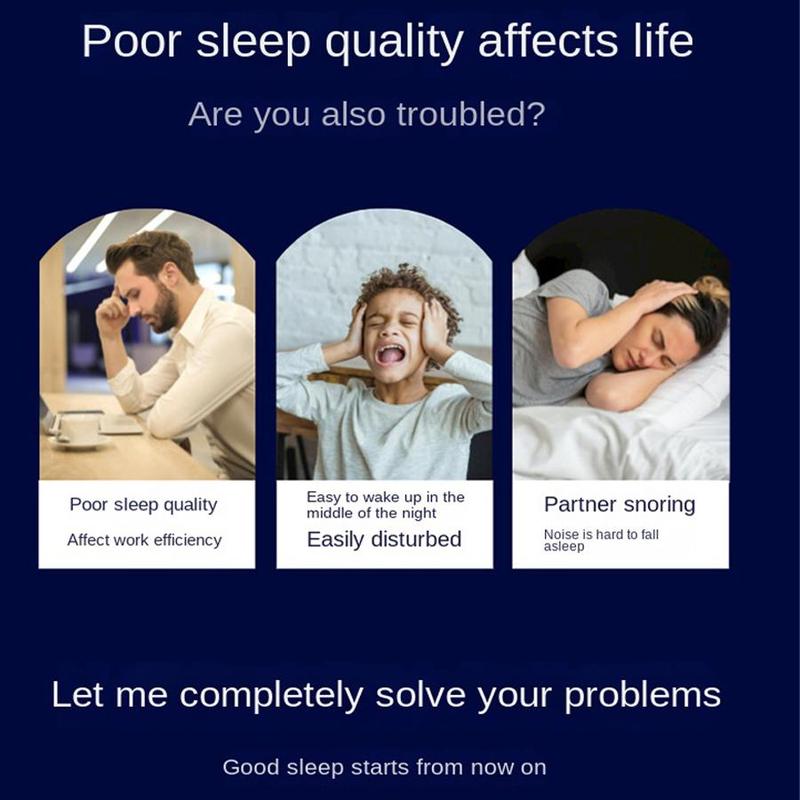 Poor sleep quality affects life

Are you also troubled?

Poor sleep quality

Affect work efficiency

Easy to wake up in the middle of the night

Easily disturbed

Partner snoring

Noise is hard to fall asleep

Let me completely solve your problems

Good sleep starts from now on